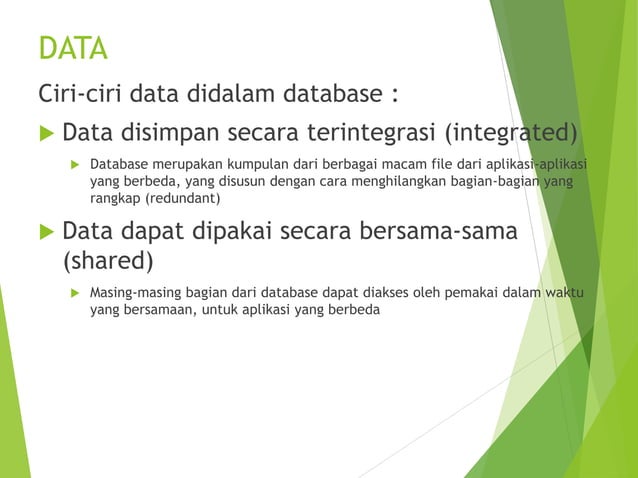 DATA

Ciri-ciri data didalam database :

Data disimpan secara terintegrasi (integrated)

Database merupakan kumpulan dari berbagai macam file dari aplikasi-aplikasi yang berbeda, yang disusun dengan cara menghilangkan bagian-bagian yang rangkap (redundant)

Data dapat dipakai secara bersama-sama (shared)

Masing-masing bagian dari database dapat diakses oleh pemakai dalam waktu yang bersamaan, untuk aplikasi yang berbeda